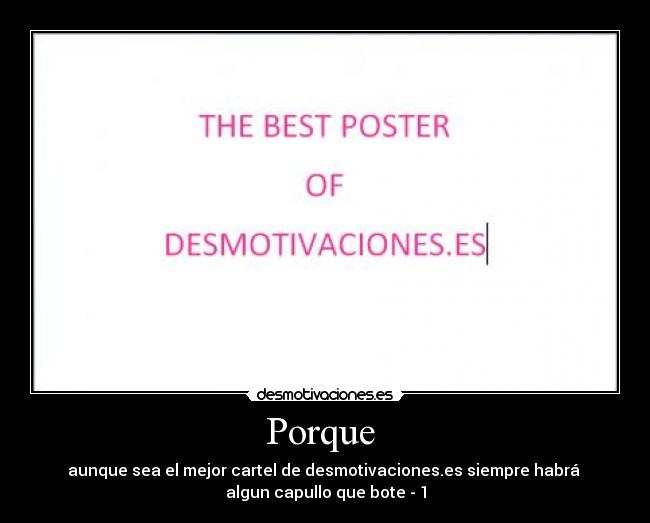 THE BEST POSTER

OF

DESMOTIVACIONES.ES

desmotivaciones.es

Porque

aunque sea el mejor cartel de desmotivaciones.es siempre habrá algun capullo que bote - 1